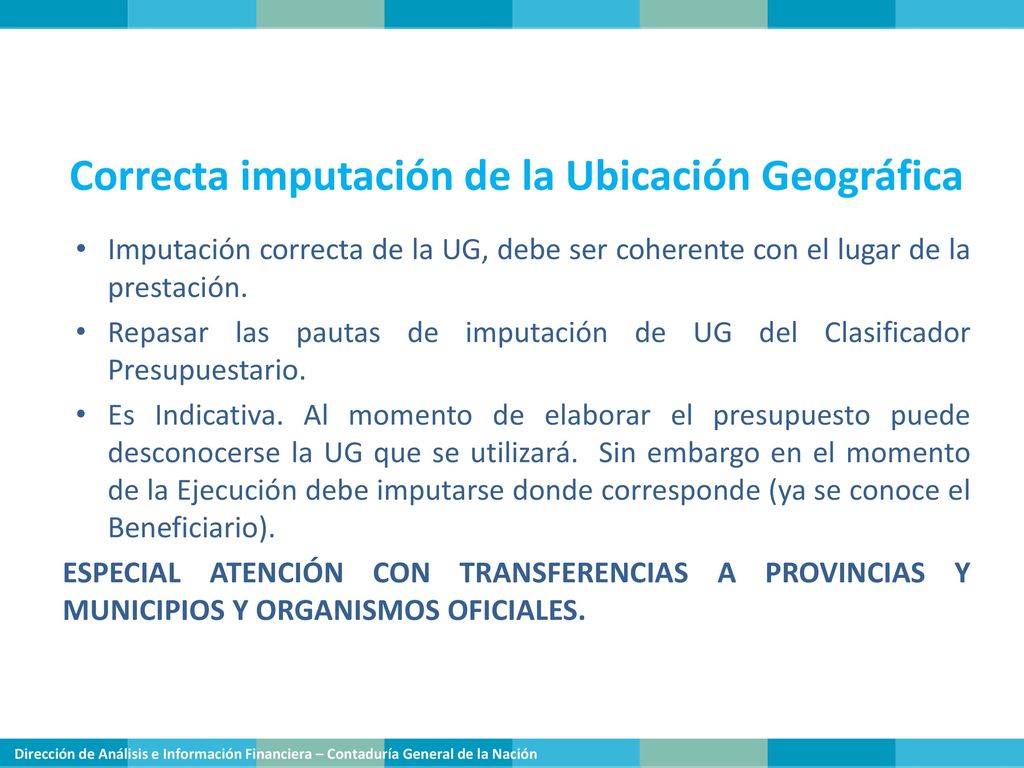 Correcta imputación de la Ubicación Geográfica

• Imputación correcta de la UG, debe ser coherente con el lugar de la prestación.
• Repasar las pautas de imputación de UG del Clasificador Presupuestario.
• Es Indicativa. Al momento de elaborar el presupuesto puede desconocerse la UG que se utilizará. Sin embargo en el momento de la Ejecución debe imputarse donde corresponde (ya se conoce el Beneficiario).

ESPECIAL ATENCIÓN CON TRANSFERENCIAS A PROVINCIAS Y MUNICIPIOS Y ORGANISMOS OFICIALES.

Dirección de Análisis e Información Financiera – Contaduría General de la Nación